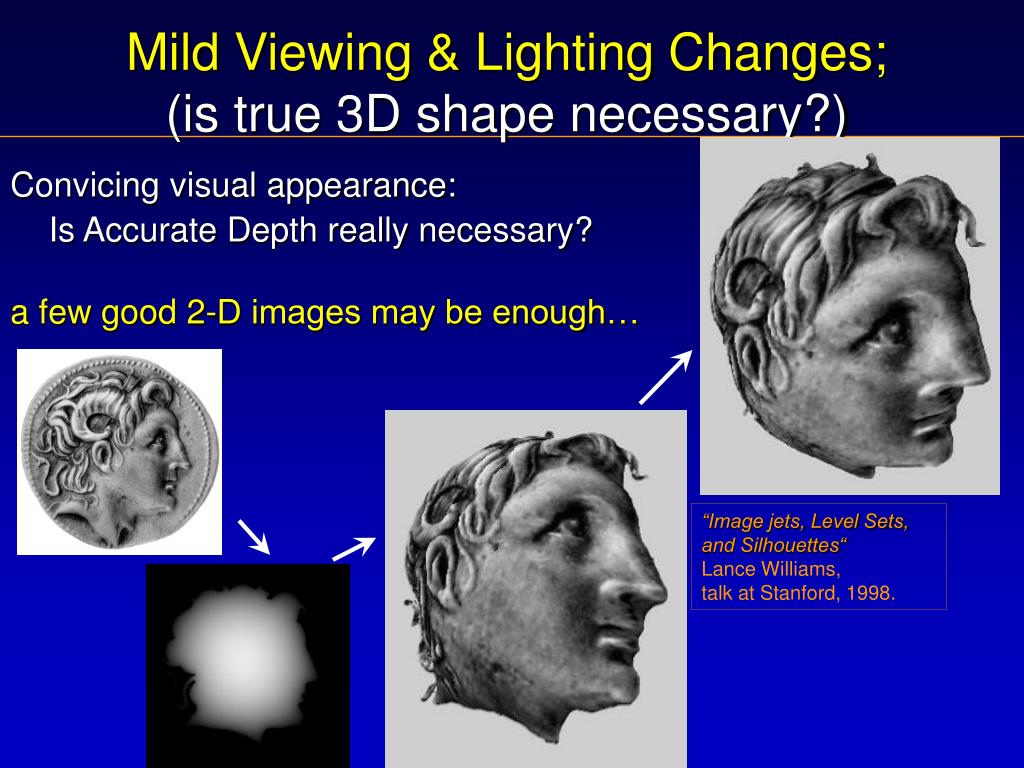 Mild Viewing & Lighting Changes;
(is true 3D shape necessary?)

Convicing visual appearance:
Is Accurate Depth really necessary?

a few good 2-D images may be enough…

“Image jets, Level Sets, and Silhouettes“
Lance Williams,
talk at Stanford, 1998.